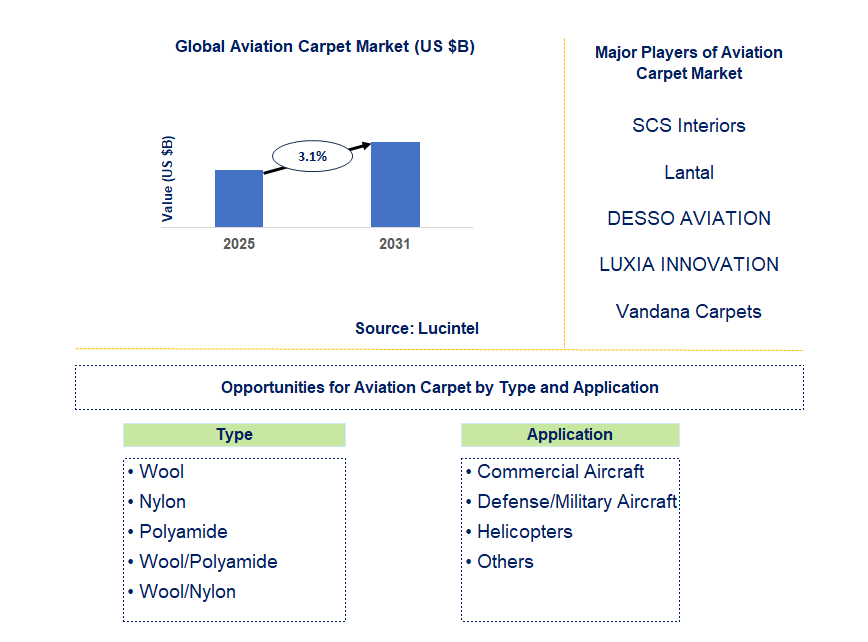 Global Aviation Carpet Market (US $B)

Value (US $B)

3.1%

2025

2031

Source: Lucintel

Major Players of Aviation Carpet Market

SCS Interiors

Lantal

DESSO AVIATION

LUXIA INNOVATION

Vandana Carpets

Opportunities for Aviation Carpet by Type and Application

Type

• Wool
• Nylon
• Polyamide
• Wool/Polyamide
• Wool/Nylon

Application

• Commercial Aircraft
• Defense/Military Aircraft
• Helicopters
• Others